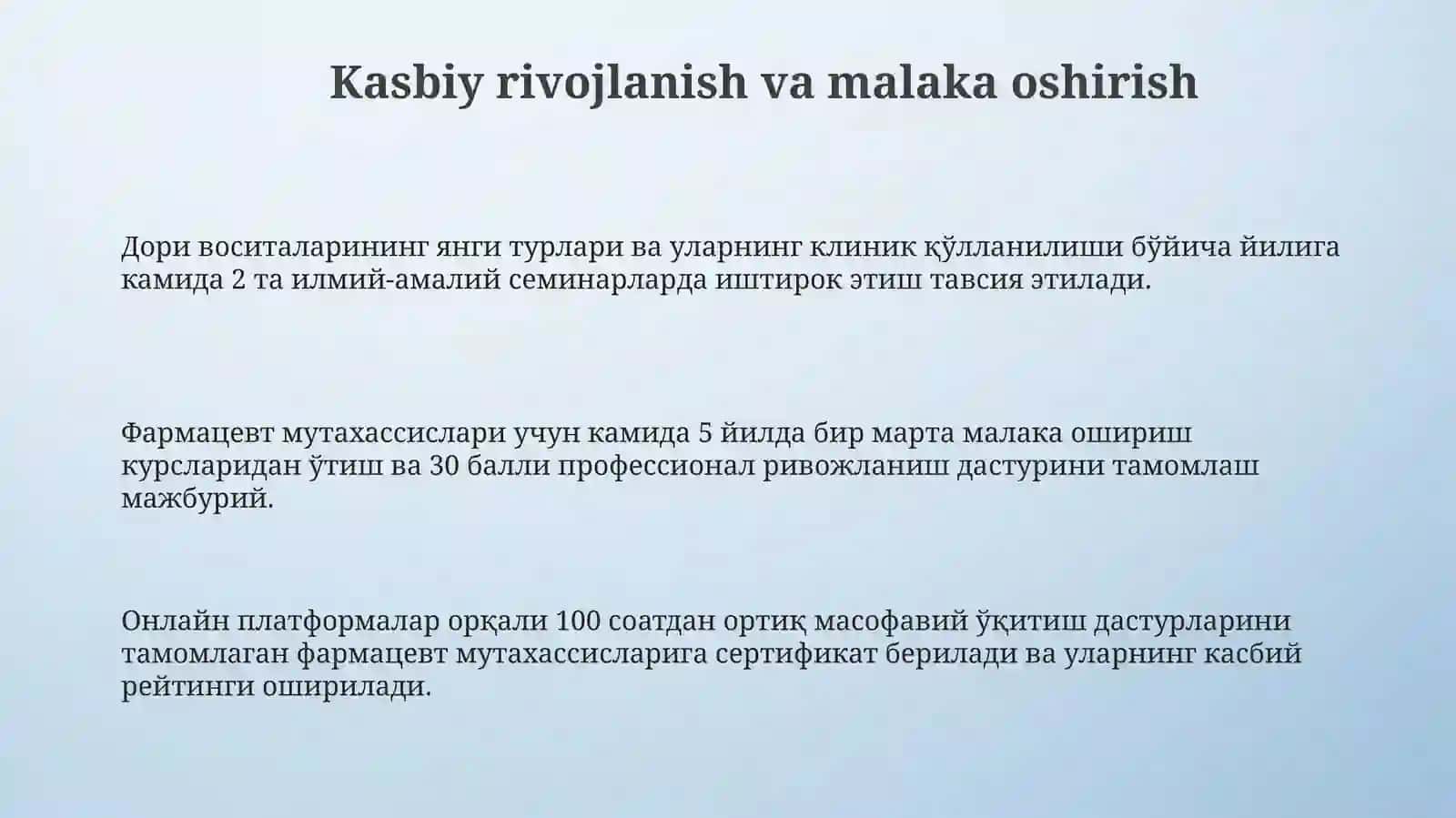 Kasbiy rivojlanish va malaka oshirish

Дори воситаларининг янги турлари ва уларнинг клиник қўлланилиши бўйича йилига камида 2 та илмий-амалий семинарларда иштирок этиш тавсия этилади.

Фармацевт мутахассислари учун камида 5 йилда бир марта малака ошириш курсларидан ўтиш ва 30 балли профессионал ривожланиш дастурини тамомлаш мажбурий.

Онлайн платформалар орқали 100 соатдан ортиқ масофавий ўқитиш дастурларини тамомлаган фармацевт мутахассисларига сертификат берилади ва уларнинг касбий рейтинги оширилади.